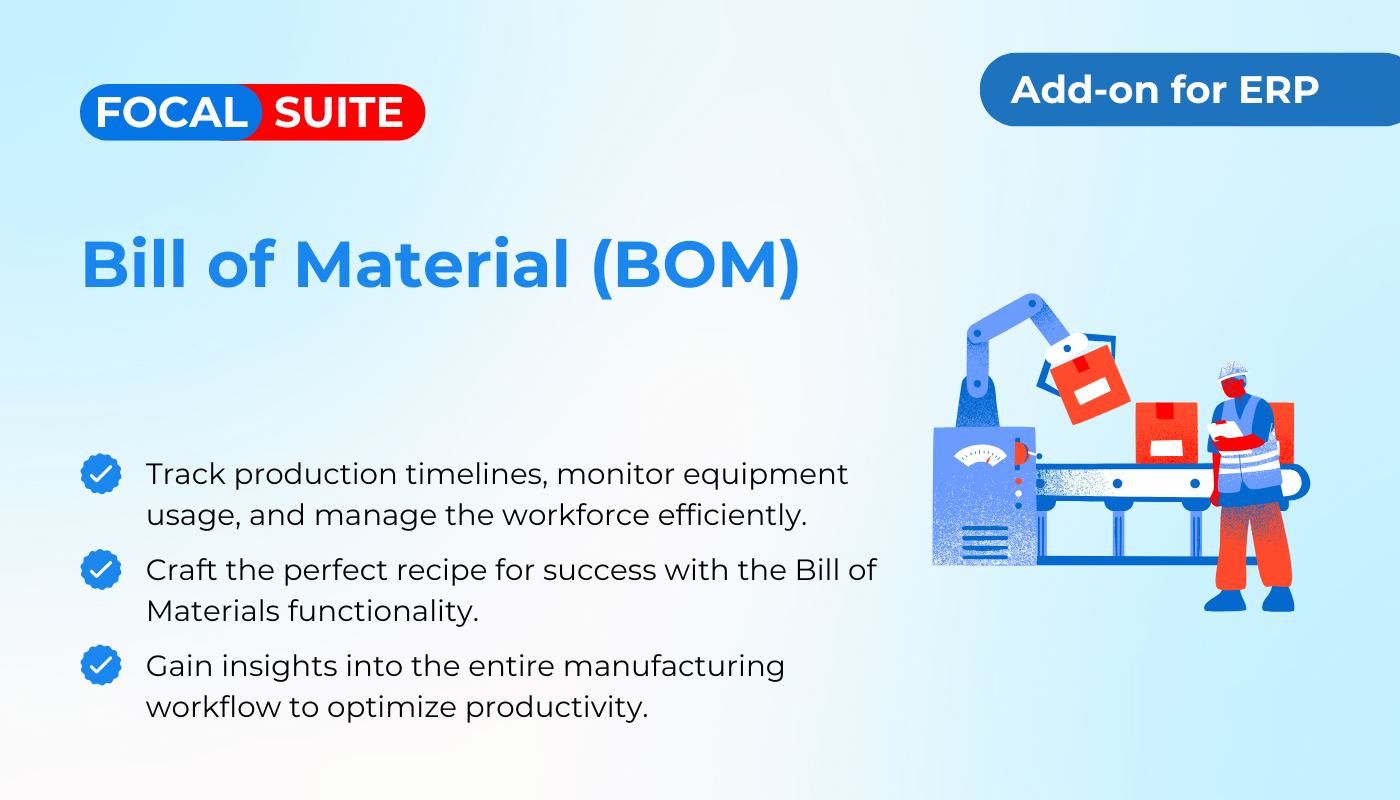 FOCAL SUITE

Add-on for ERP

Bill of Material (BOM)

Track production timelines, monitor equipment usage, and manage the workforce efficiently.

Craft the perfect recipe for success with the Bill of Materials functionality.

Gain insights into the entire manufacturing workflow to optimize productivity.